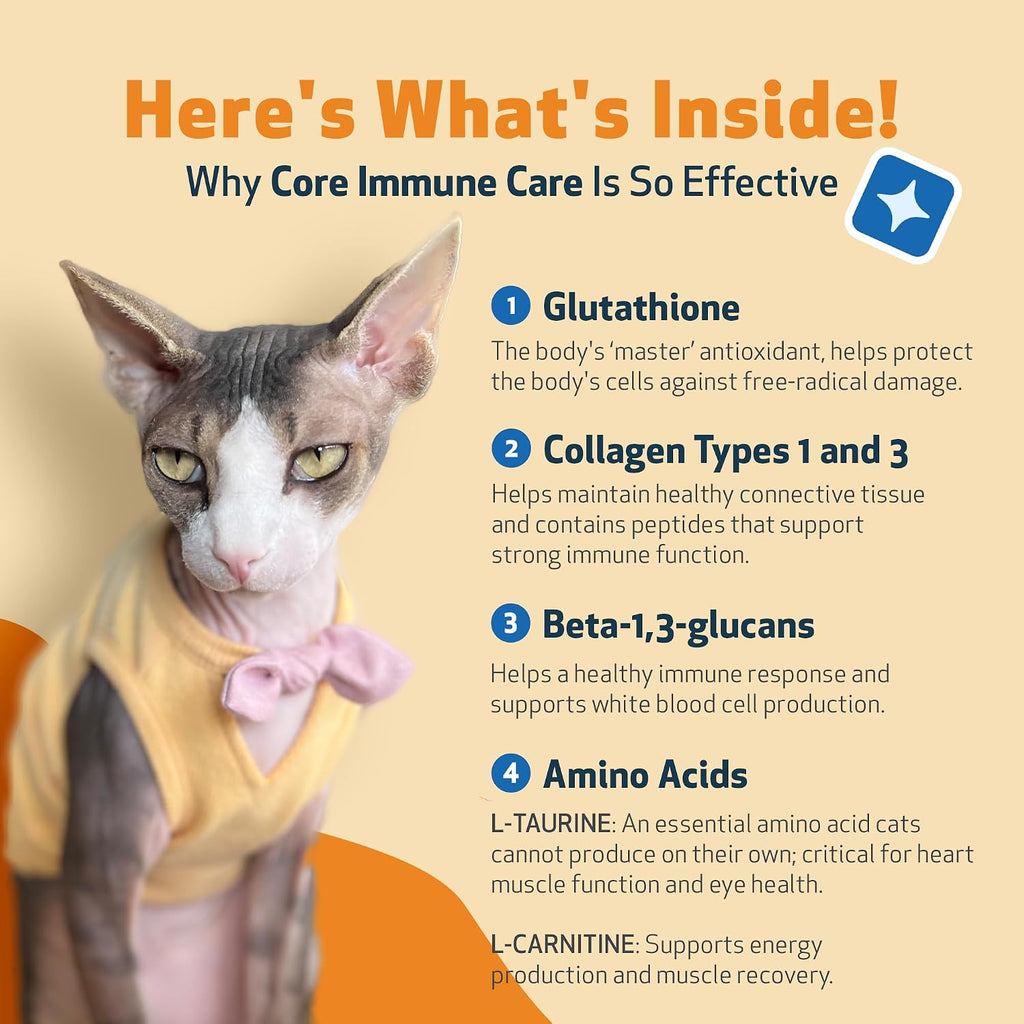 Here's What's Inside!

Why Core Immune Care Is So Effective

1 Glutathione

The body's 'master' antioxidant, helps protect the body's cells against free-radical damage.

2 Collagen Types 1 and 3

Helps maintain healthy connective tissue and contains peptides that support strong immune function.

3 Beta-1,3-glucans

Helps a healthy immune response and supports white blood cell production.

4 Amino Acids

L-TAURINE: An essential amino acid cats cannot produce on their own; critical for heart muscle function and eye health.

L-CARNITINE: Supports energy production and muscle recovery.